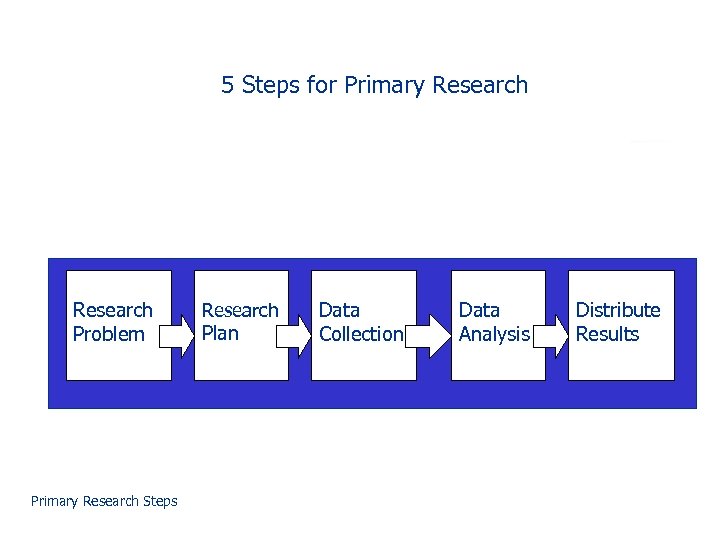 5 Steps for Primary Research

Research Problem

Research Plan

Data Collection

Data Analysis

Distribute Results

Primary Research Steps